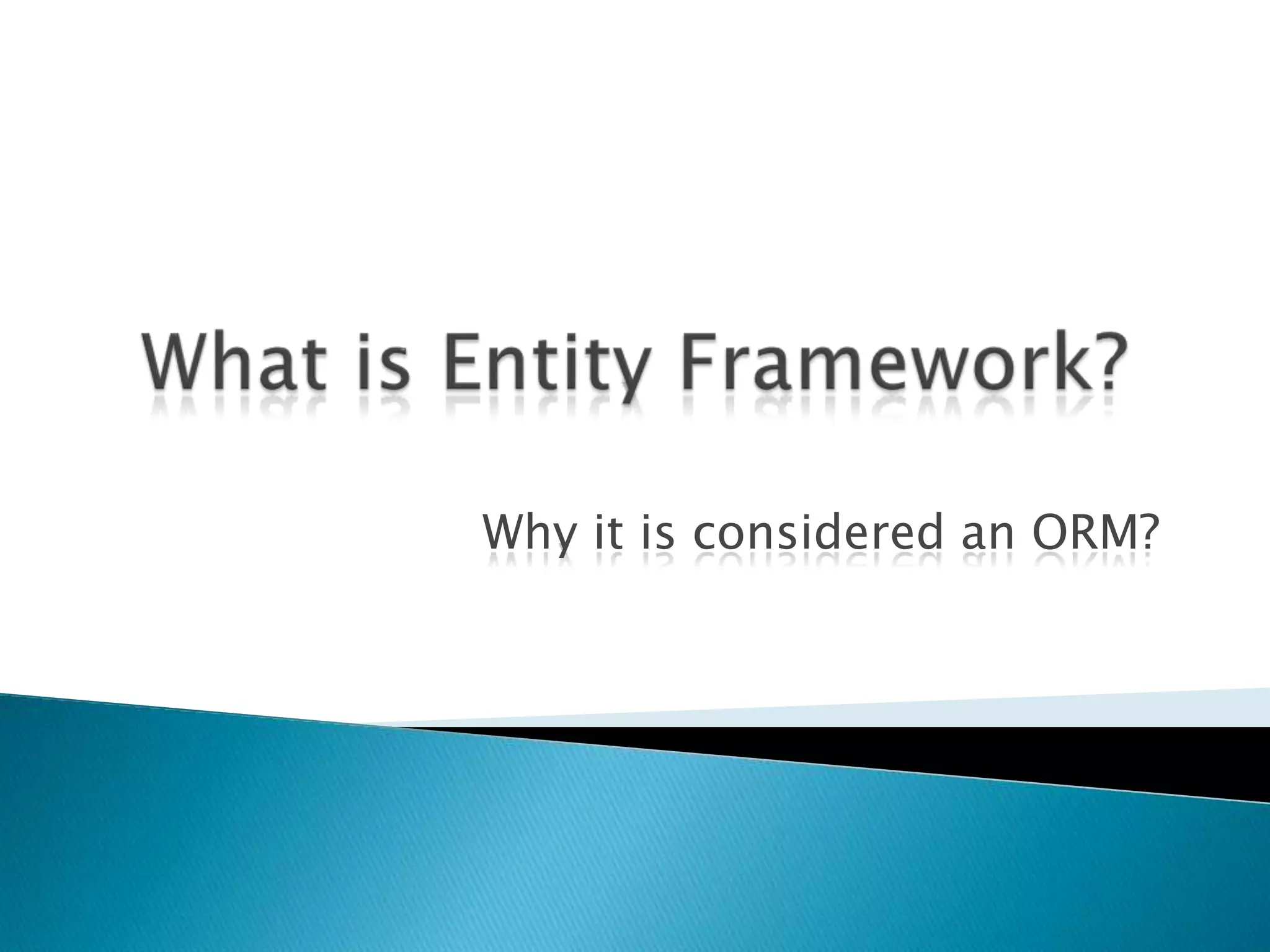 What is Entity Framework?

Why it is considered an ORM?